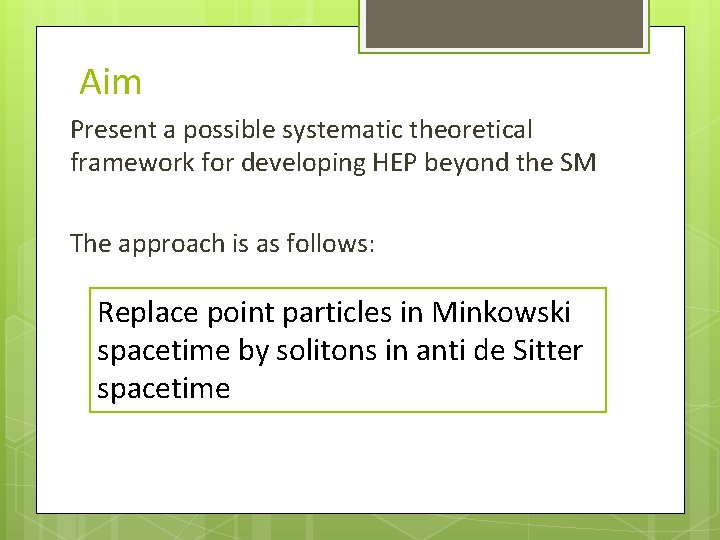 Aim

Present a possible systematic theoretical framework for developing HEP beyond the SM

The approach is as follows:

Replace point particles in Minkowski spacetime by solitons in anti de Sitter spacetime